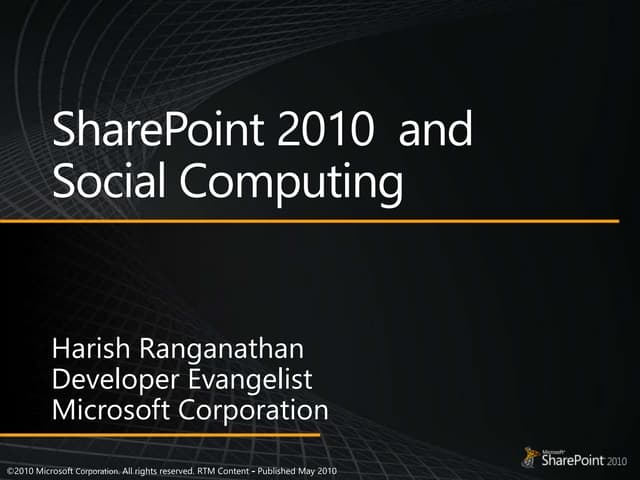 SharePoint 2010 and Social Computing

Harish Ranganathan
Developer Evangelist
Microsoft Corporation

©2010 Microsoft Corporation. All rights reserved. RTM Content – Published May 2010

Microsoft SharePoint 2010